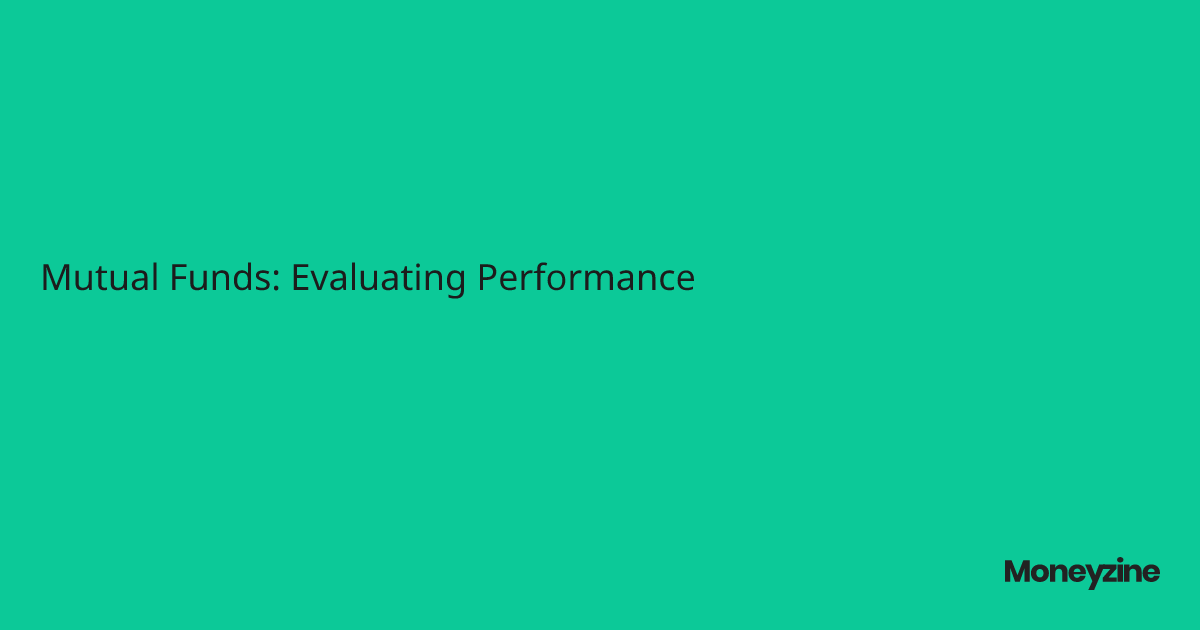 Mutual Funds: Evaluating Performance

Moneyzine